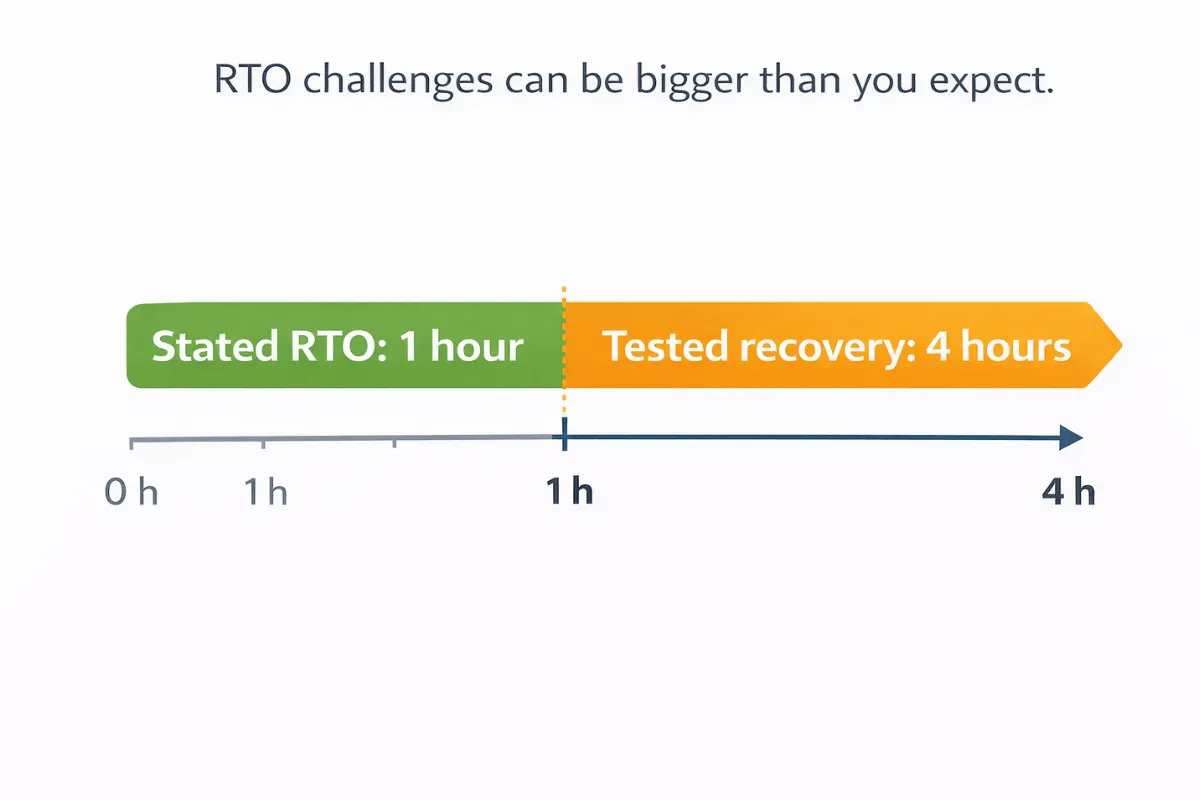 RTO challenges can be bigger than you expect.

Stated RTO: 1 hour

Tested recovery: 4 hours

0 h

1 h

1 h

4 h